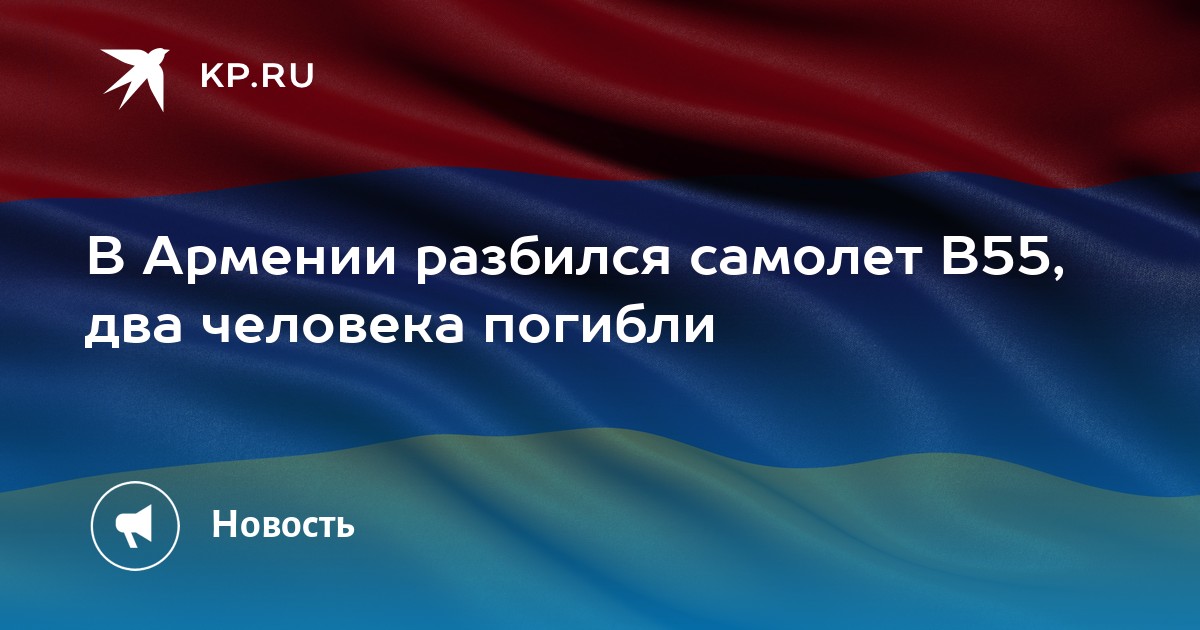 KP.RU

В Армении разбился самолет B55, два человека погибли

Новость